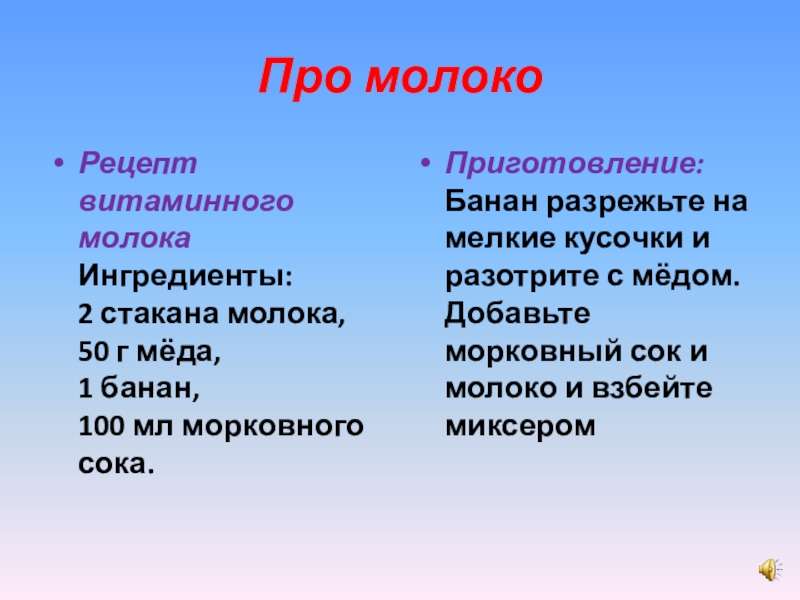 Про молоко

• Рецепт витаминного молока
Ингредиенты:
2 стакана молока,
50 г мёда,
1 банан,
100 мл морковного сока.

• Приготовление:
Банан разрежьте на мелкие кусочки и разотрите с мёдом. Добавьте морковный сок и молоко и взбейте миксером